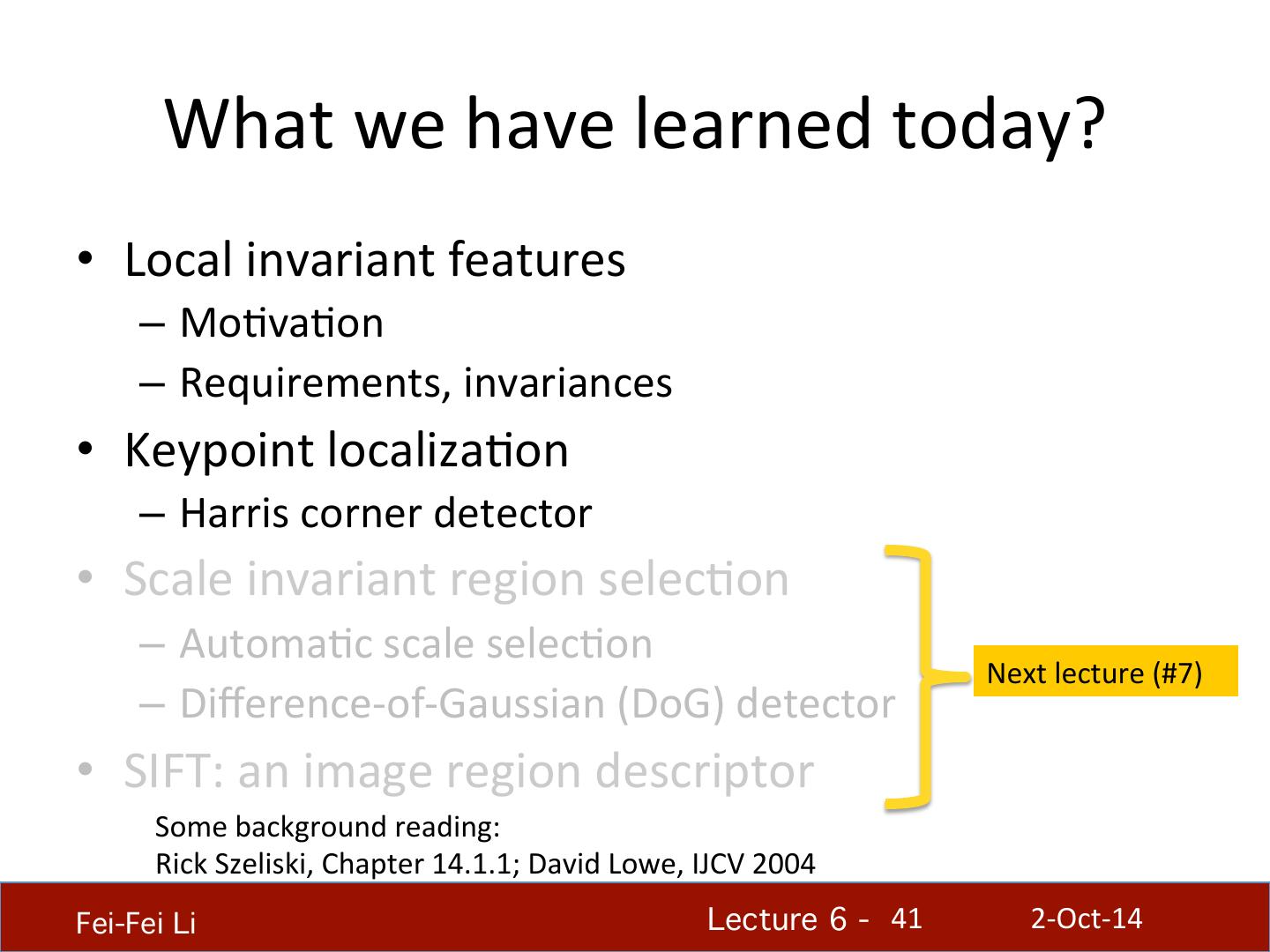 What we have learned today?

• Local invariant features
– Motivation
– Requirements, invariances
• Keypoint localization
– Harris corner detector
• Scale invariant region selection
– Automatic scale selection
– Difference-of-Gaussian (DoG) detector
• SIFT: an image region descriptor

Next lecture (#7)

Some background reading:
Rick Szeliski, Chapter 14.1.1; David Lowe, IJCV 2004

Fei-Fei Li

Lecture 6 - 41

2-Oct-14